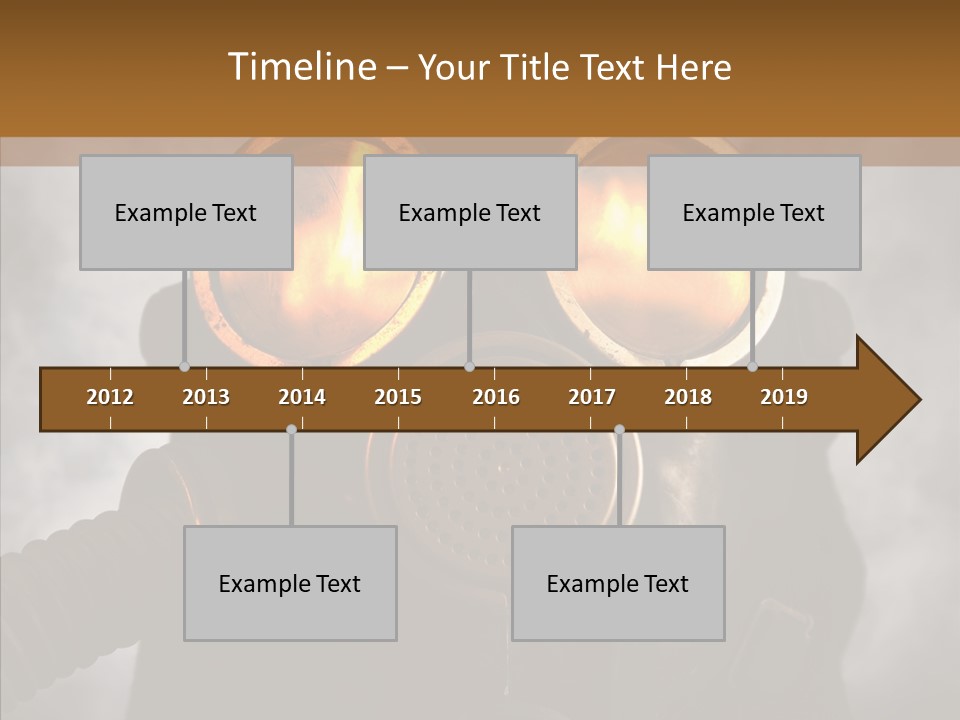 Timeline – Your Title Text Here

Example Text

Example Text

Example Text

2012 2013 2014 2015 2016 2017 2018 2019

Example Text

Example Text